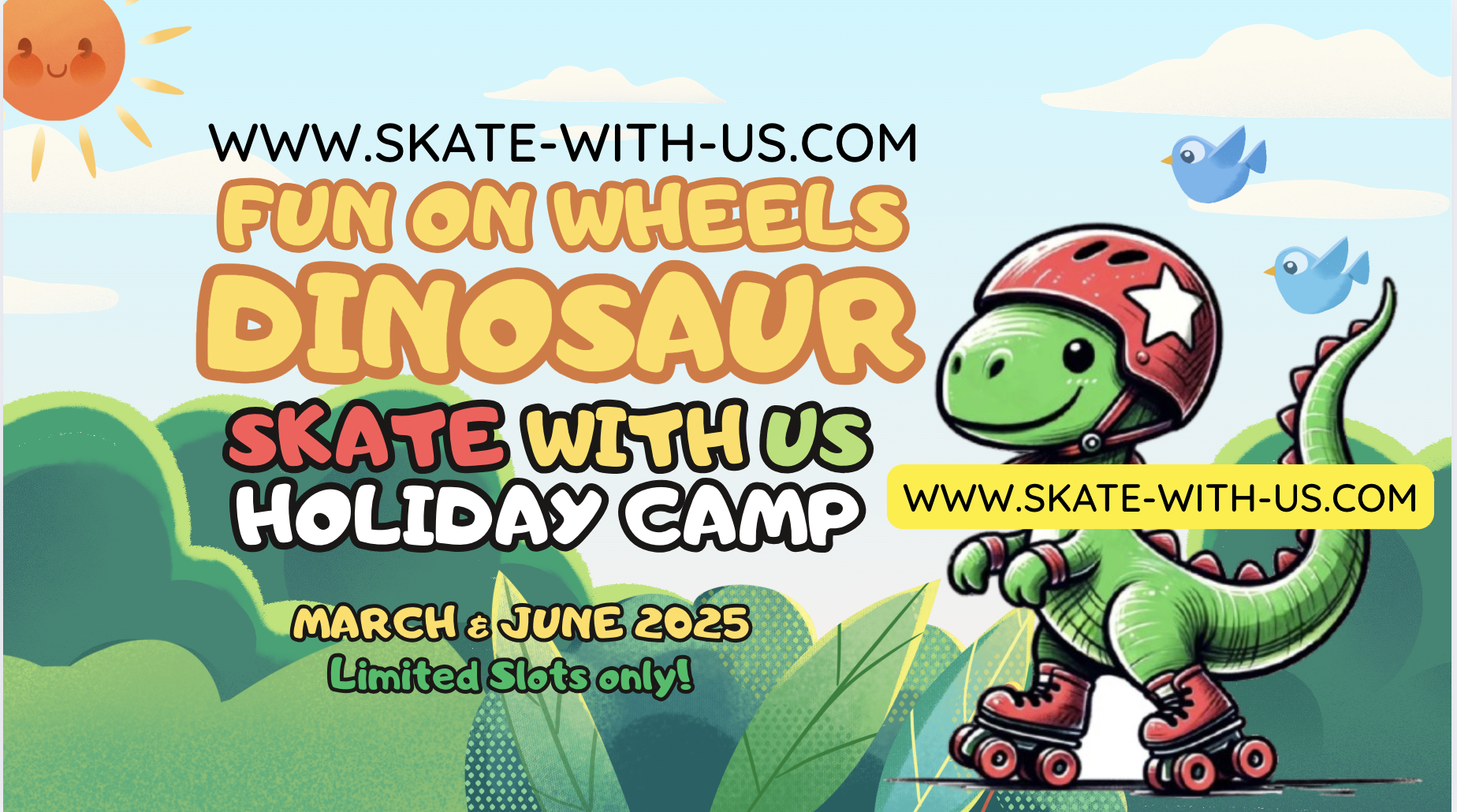 WWW.SKATE-WITH-US.COM

FUN ON WHEELS

DINOSAUR

SKATE WITH US

HOLIDAY CAMP

WWW.SKATE-WITH-US.COM

MARCH & JUNE 2025

Limited Slots only!